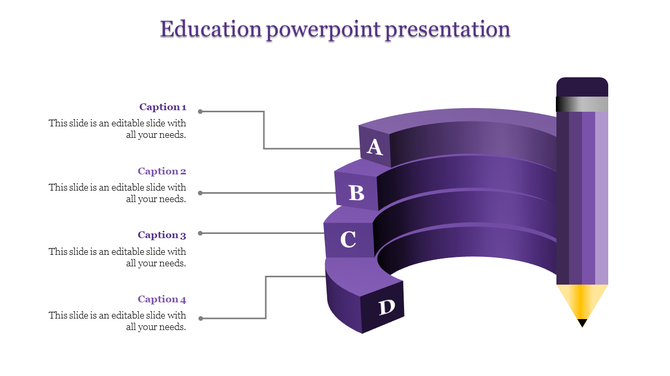 Education powerpoint presentation

Caption 1
This slide is an editable slide with all your needs.

Caption 2
This slide is an editable slide with all your needs.

Caption 3
This slide is an editable slide with all your needs.

Caption 4
This slide is an editable slide with all your needs.

A

B

C

D